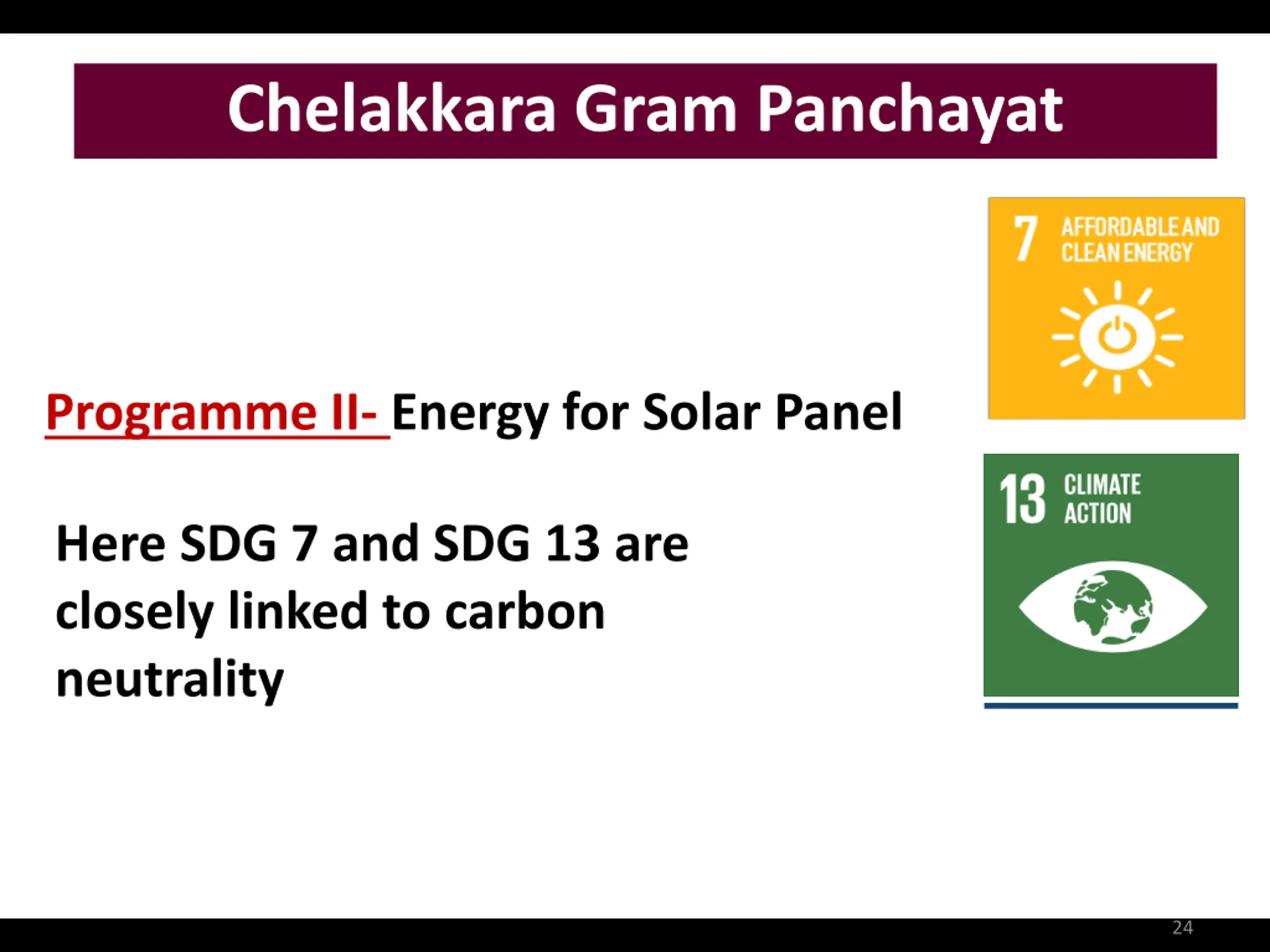 Chelakkara Gram Panchayat

7 AFFORDABLE AND CLEAN ENERGY

Programme II- Energy for Solar Panel

13 CLIMATE ACTION

Here SDG 7 and SDG 13 are closely linked to carbon neutrality

24